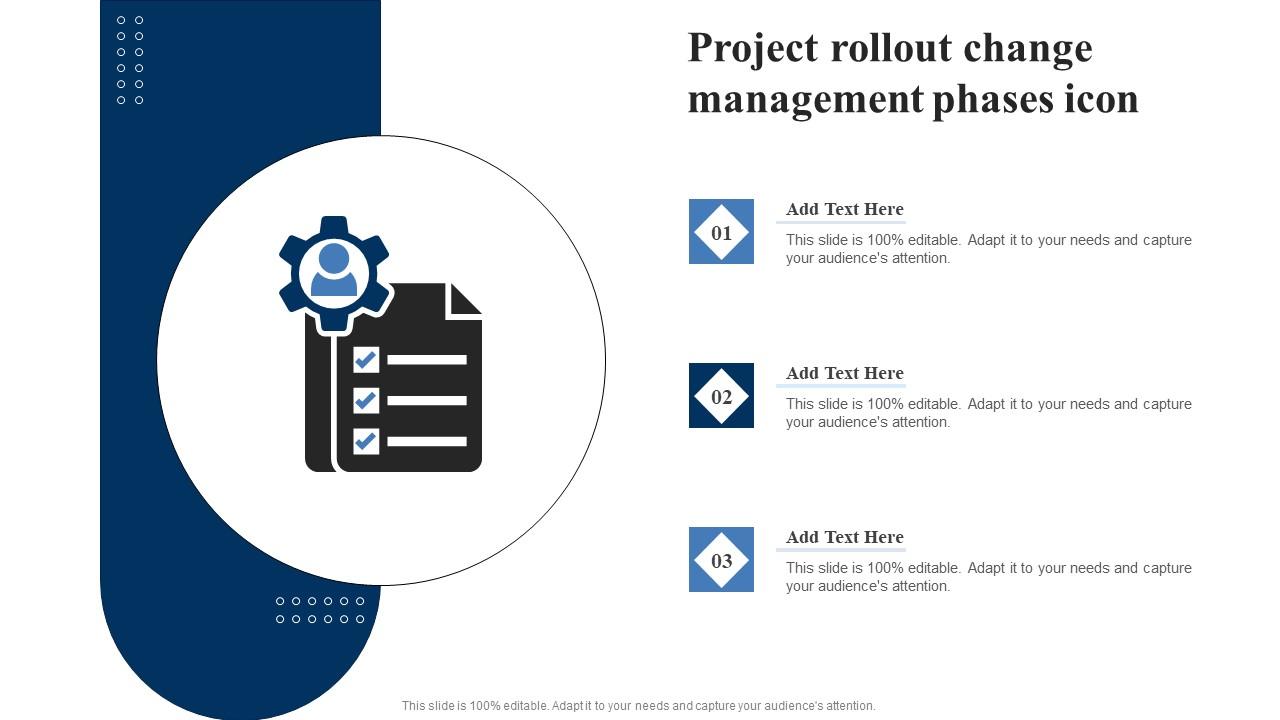 Project rollout change management phases icon

01

Add Text Here

This slide is 100% editable. Adapt it to your needs and capture your audience's attention.

02

Add Text Here

This slide is 100% editable. Adapt it to your needs and capture your audience's attention.

03

Add Text Here

This slide is 100% editable. Adapt it to your needs and capture your audience's attention.

This slide is 100% editable. Adapt it to your needs and capture your audience's attention.